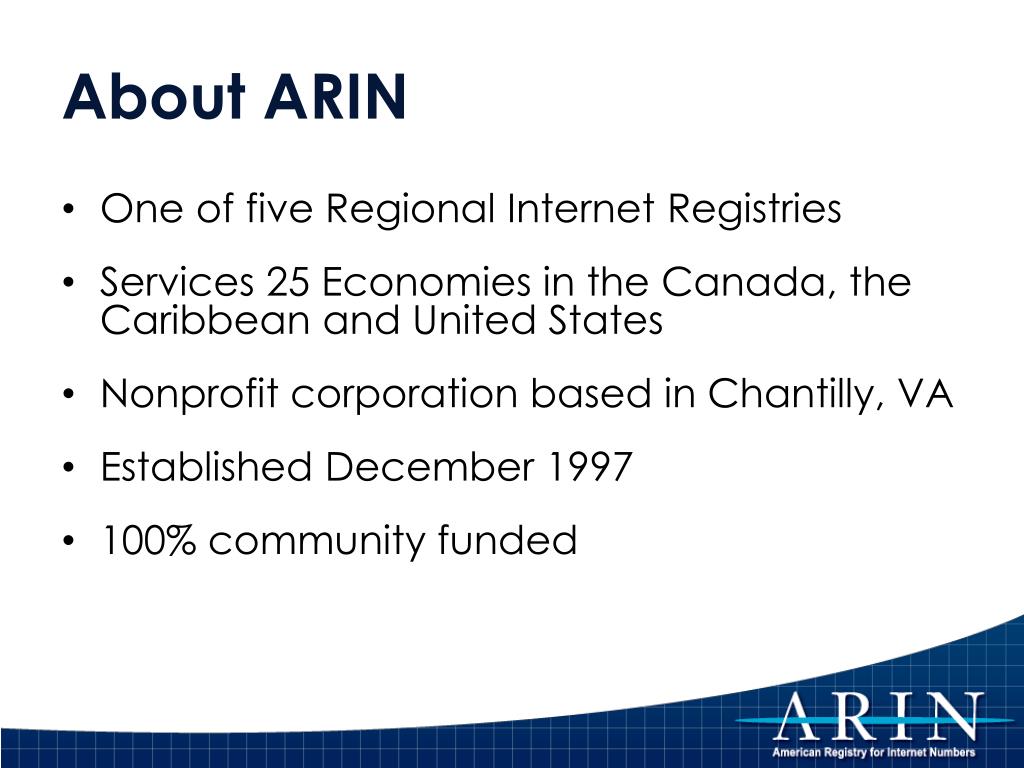 About ARIN

• One of five Regional Internet Registries

• Services 25 Economies in the Canada, the Caribbean and United States

• Nonprofit corporation based in Chantilly, VA

• Established December 1997

• 100% community funded

ARIN
American Registry for Internet Numbers